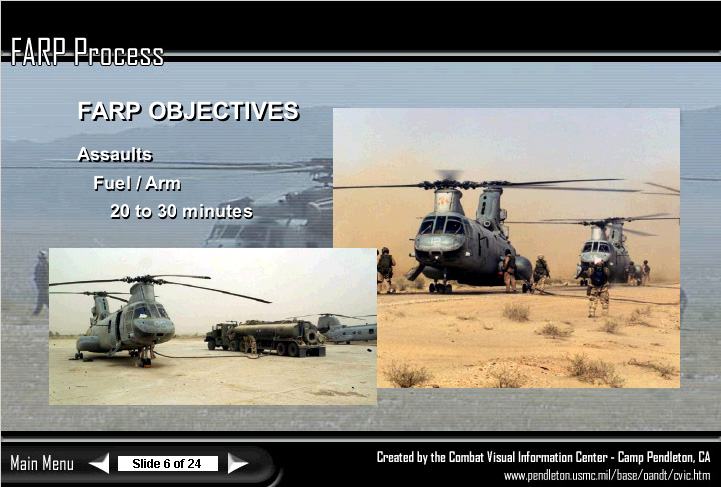 FARP Process

FARP OBJECTIVES

Assaults

Fuel / Arm

20 to 30 minutes

Main Menu

Slide 6 of 24

Created by the Combat Visual Information Center - Camp Pendleton, CA
www.pendleton.usmc.mil/base/oandt/cvic.htm